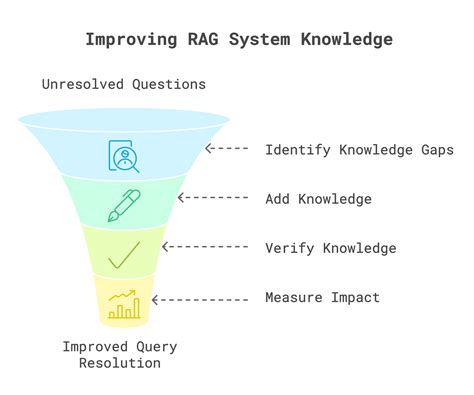 Improving RAG System Knowledge

Unresolved Questions

Identify Knowledge Gaps

Add Knowledge

Verify Knowledge

Measure Impact

Improved Query Resolution